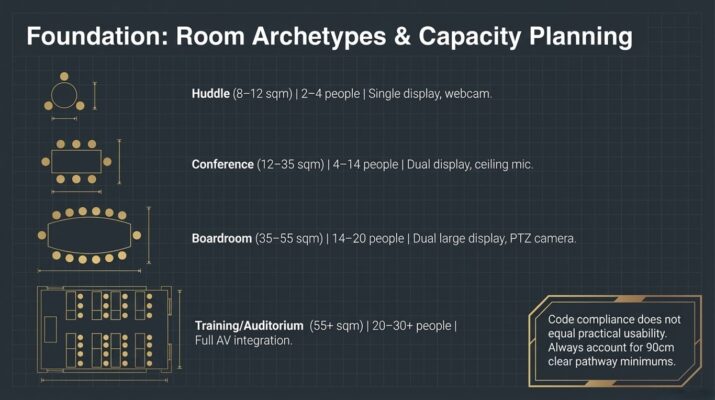 Foundation: Room Archetypes & Capacity Planning

Huddle (8–12 sqm) | 2–4 people | Single display, webcam.

Conference (12–35 sqm) | 4–14 people | Dual display, ceiling mic.

Boardroom (35–55 sqm) | 14–20 people | Dual large display, PTZ camera.

Training/Auditorium (55+ sqm) | 20–30+ people | Full AV integration.

Code compliance does not equal practical usability. Always account for 90cm clear pathway minimums.